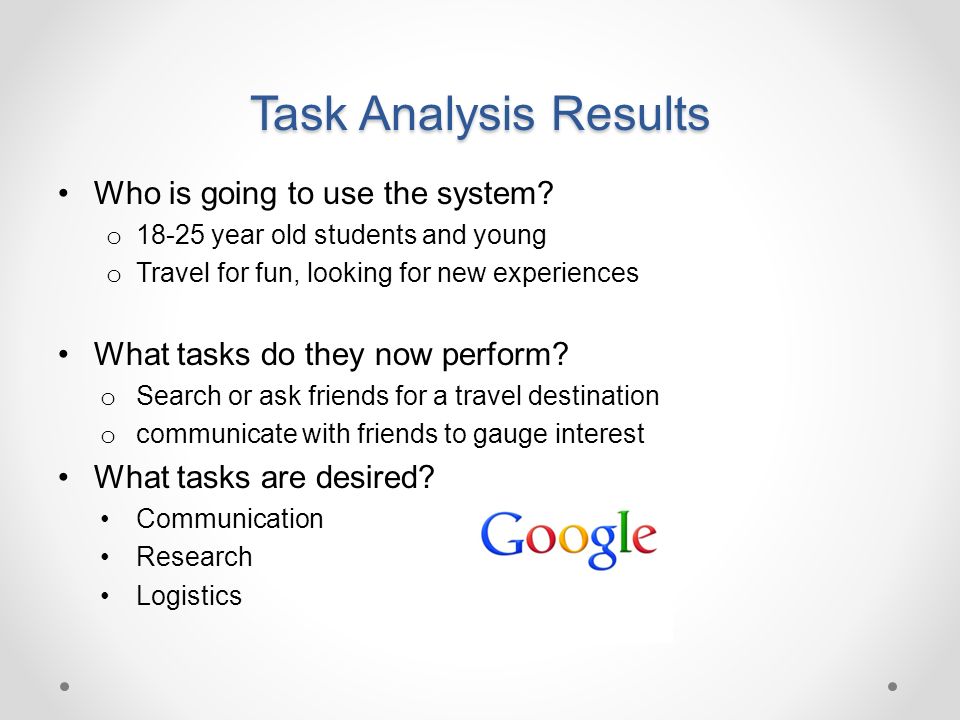 Task Analysis Results

• Who is going to use the system?
  o 18-25 year old students and young
  o Travel for fun, looking for new experiences

• What tasks do they now perform?
  o Search or ask friends for a travel destination
  o communicate with friends to gauge interest

• What tasks are desired?
  • Communication
  • Research
  • Logistics

Google